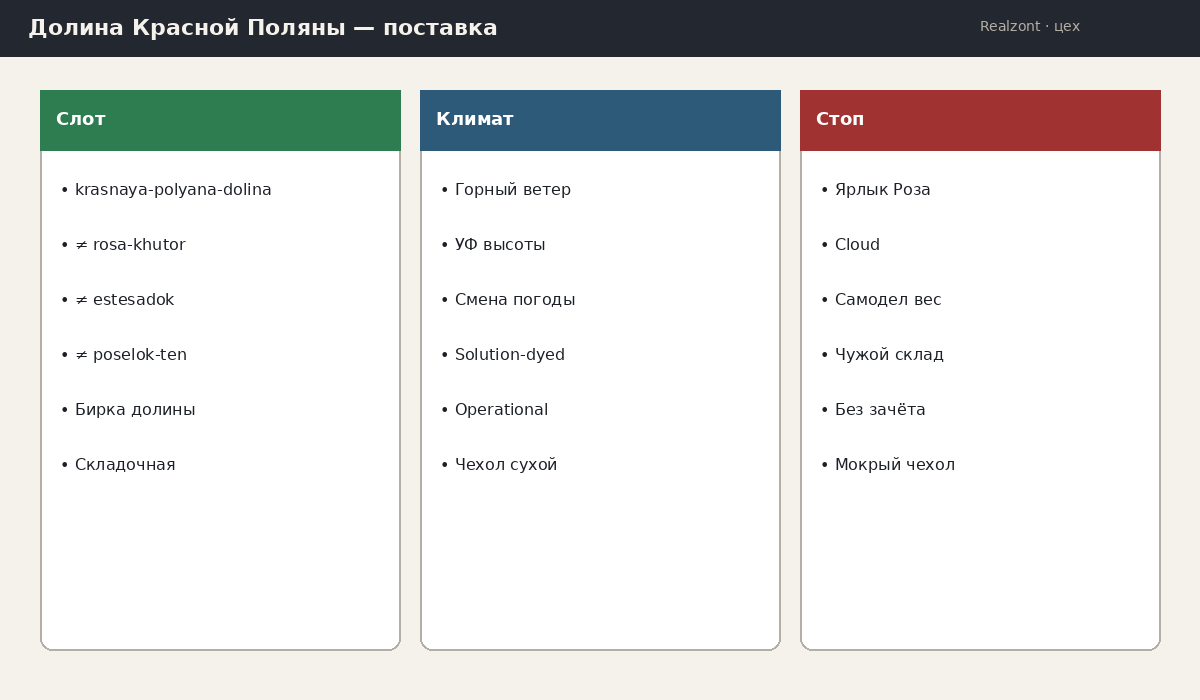 Долина Красной Поляны — поставка

Realzont · цех

Слот

• krasnaya-polyana-dolina
• ≠ rosa-khutor
• ≠ estesadok
• ≠ poselok-ten
• Бирка долины
• Складочная

Климат

• Горный ветер
• УФ высоты
• Смена погоды
• Solution-dyed
• Operational
• Чехол сухой

Стоп

• Ярлык Роза
• Cloud
• Самодел вес
• Чужой склад
• Без зачёта
• Мокрый чехол